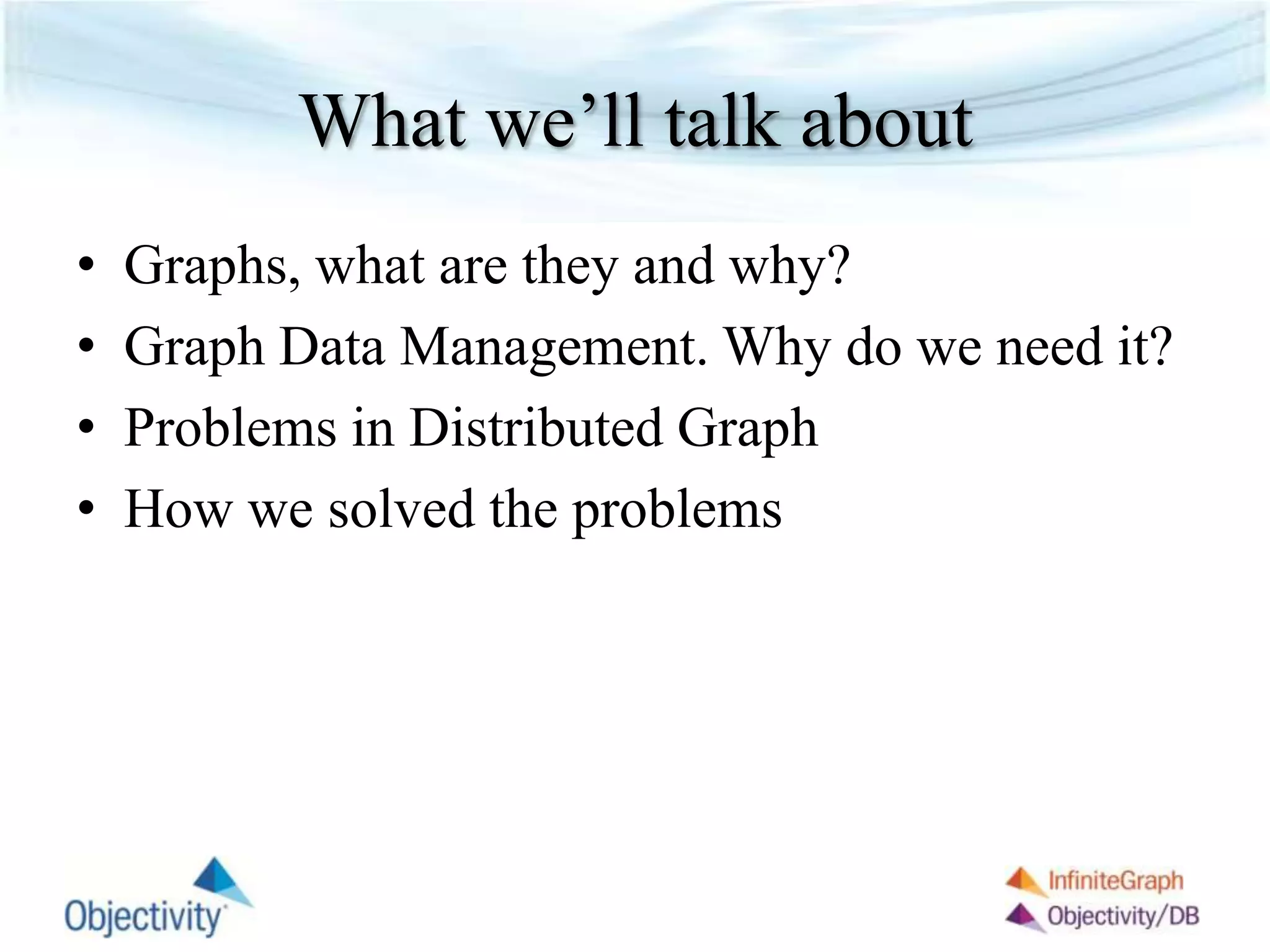 What we'll talk about

• Graphs, what are they and why?
• Graph Data Management. Why do we need it?
• Problems in Distributed Graph
• How we solved the problems

Objectivity

InfiniteGraph
Objectivity/DB